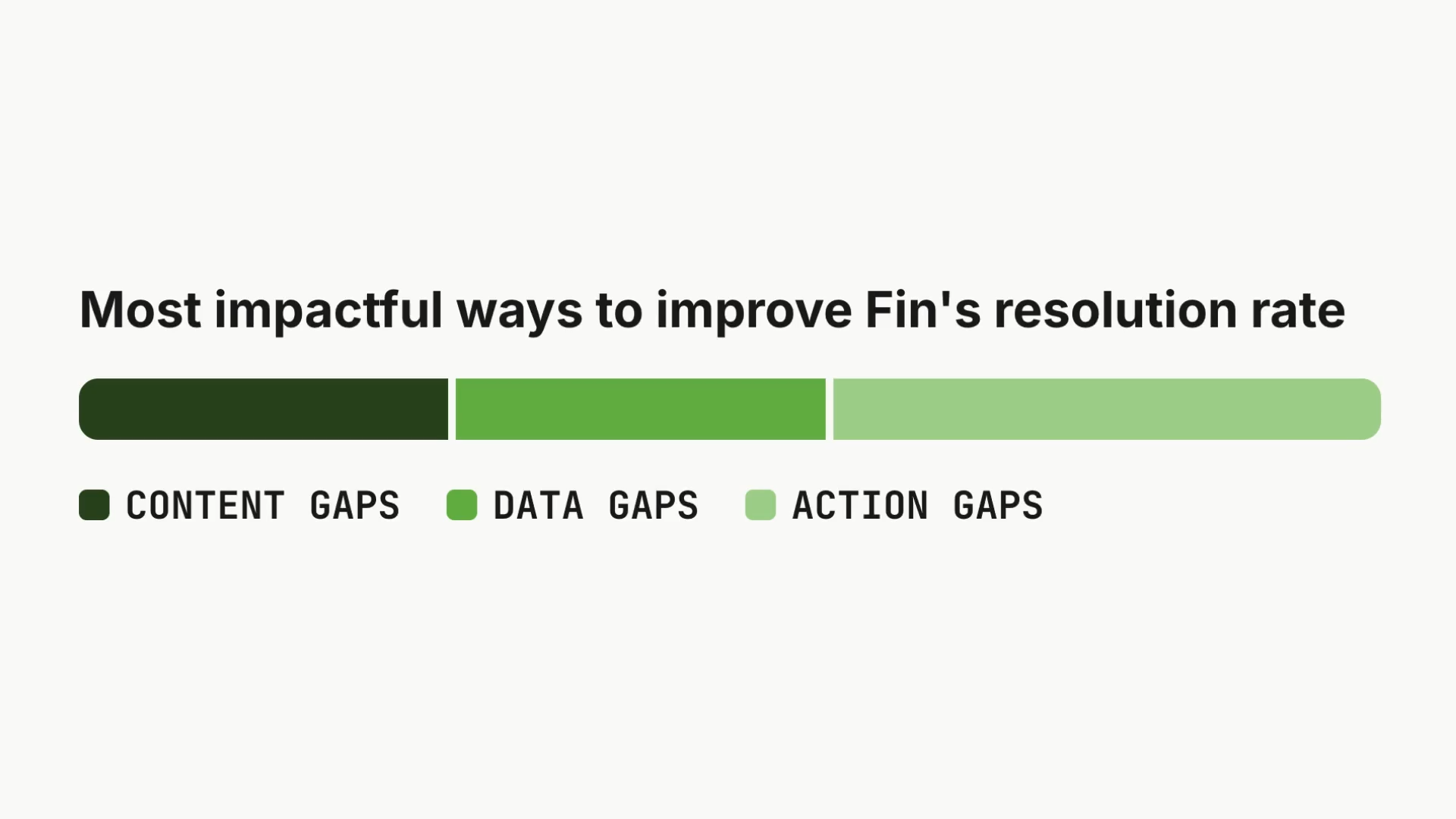 Most impactful ways to improve Fin's resolution rate

CONTENT GAPS DATA GAPS ACTION GAPS